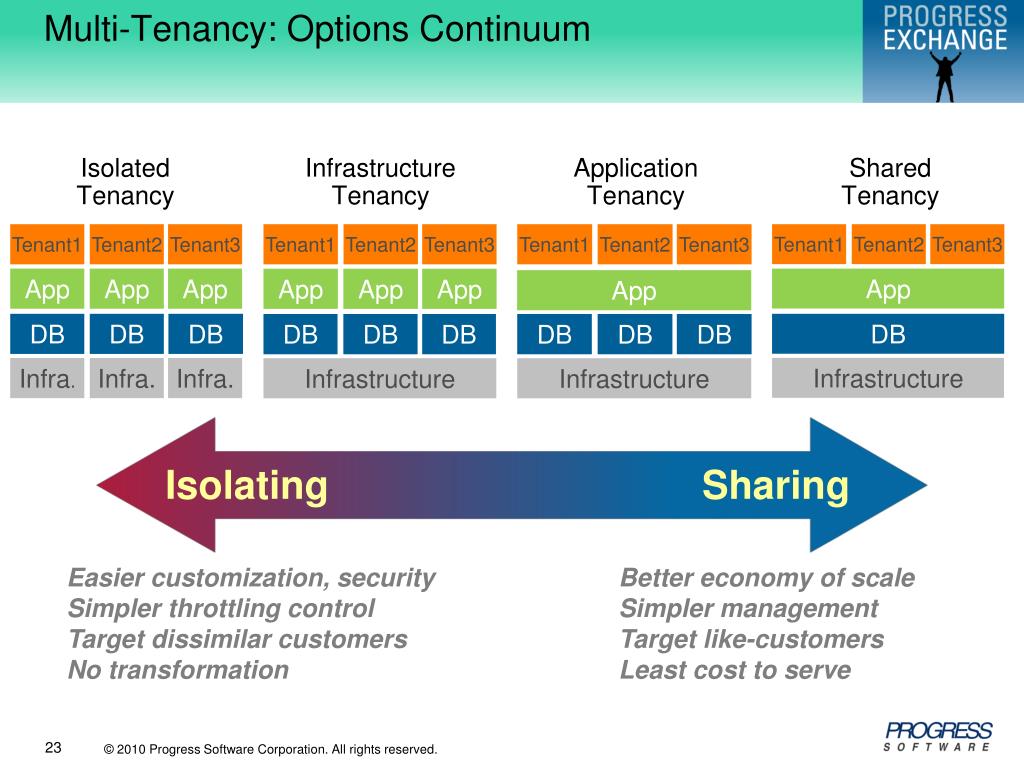 Multi-Tenancy: Options Continuum

PROGRESS EXCHANGE

Isolated Tenancy

Tenant1 Tenant2 Tenant3
App App App
DB DB DB
Infra. Infra. Infra.

Infrastructure Tenancy

Tenant1 Tenant2 Tenant3
App App App
DB DB DB
Infrastructure

Application Tenancy

Tenant1 Tenant2 Tenant3
App
DB DB DB
Infrastructure

Shared Tenancy

Tenant1 Tenant2 Tenant3
App
DB
Infrastructure

Isolating

Sharing

Easier customization, security
Simpler throttling control
Target dissimilar customers
No transformation

Better economy of scale
Simpler management
Target like-customers
Least cost to serve

23 © 2010 Progress Software Corporation. All rights reserved.

PROGRESS SOFTWARE